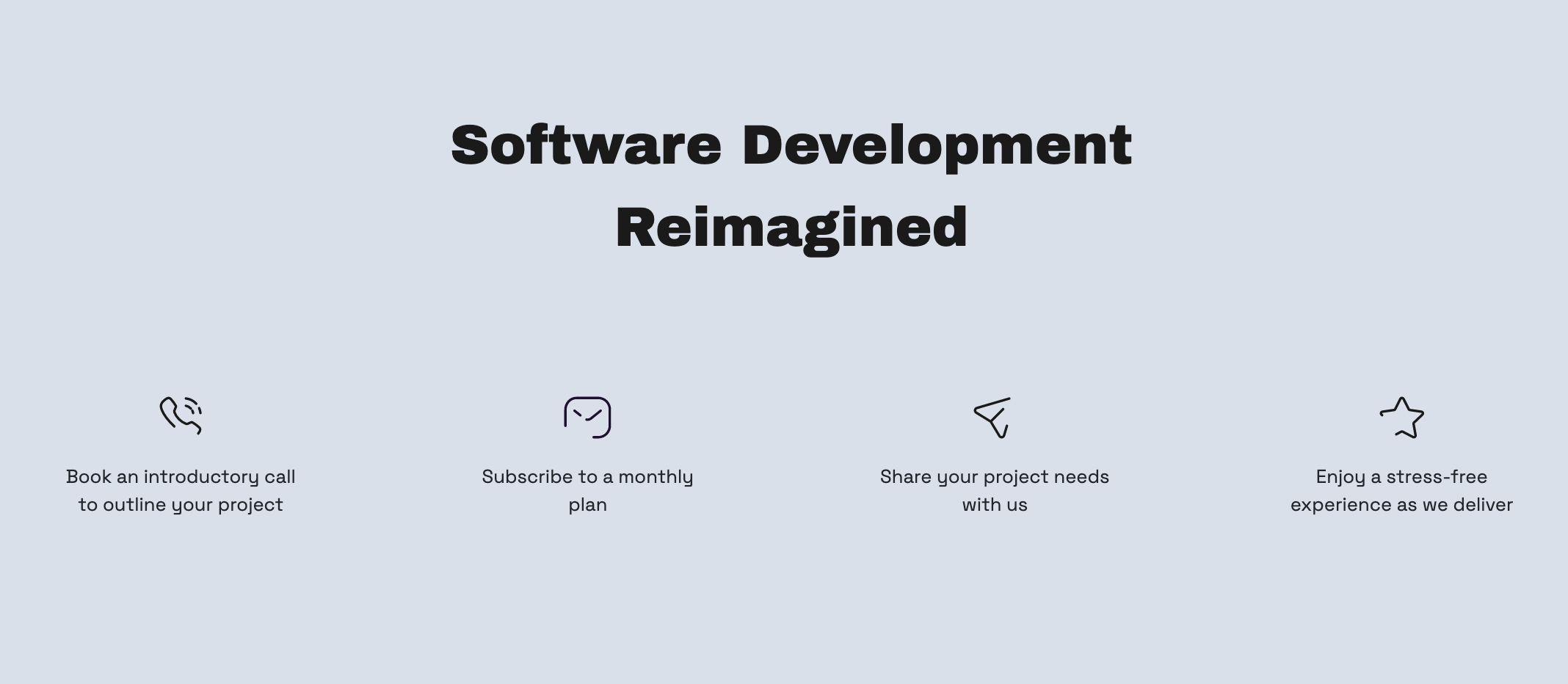 Software Development Reimagined

Book an introductory call to outline your project

Subscribe to a monthly plan

Share your project needs with us

Enjoy a stress-free experience as we deliver